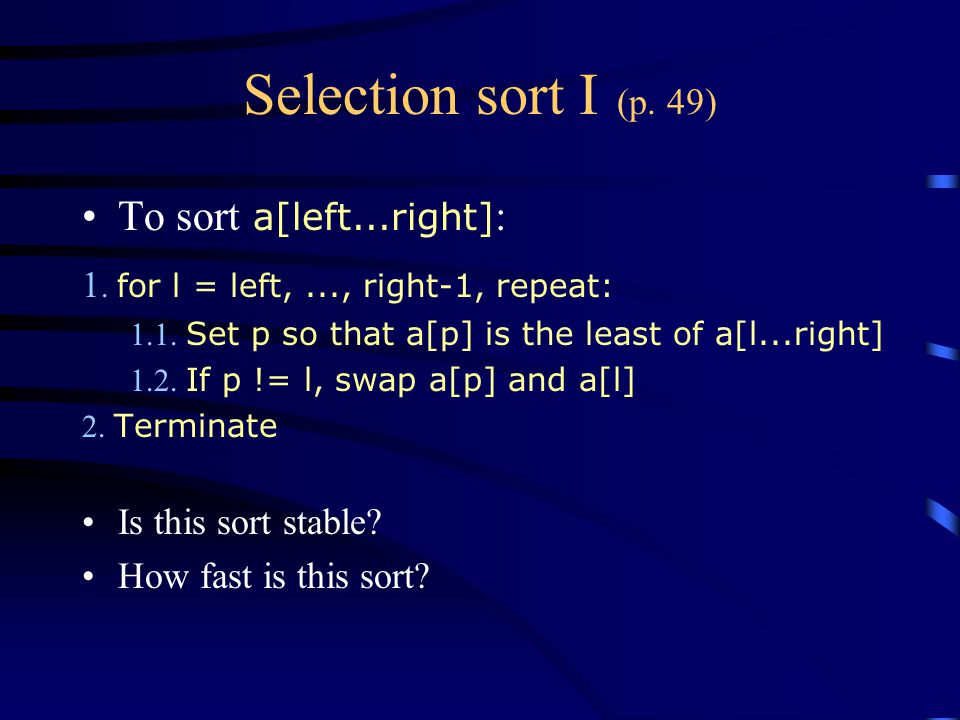 Selection sort I (p. 49)

• To sort a[left...right]:

1. for l = left, ..., right-1, repeat:

1.1. Set p so that a[p] is the least of a[l...right]

1.2. If p != l, swap a[p] and a[l]

2. Terminate

• Is this sort stable?

• How fast is this sort?